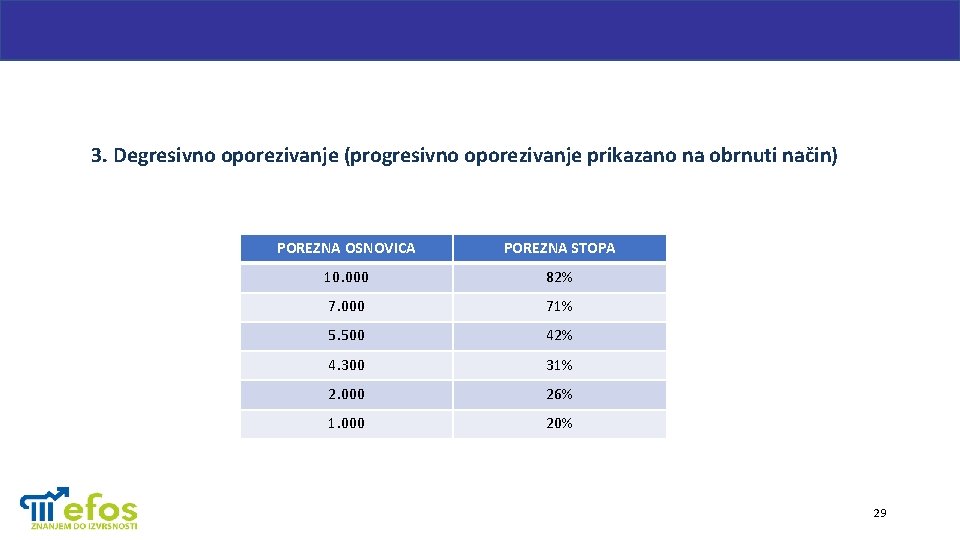 3. Degresivno oporezivanje (progresivno oporezivanje prikazano na obrnuti način)

| POREZNA OSNOVICA | POREZNA STOPA |
|---|---|
| 10.000 | 82% |
| 7.000 | 71% |
| 5.500 | 42% |
| 4.300 | 31% |
| 2.000 | 26% |
| 1.000 | 20% |

efos
ZNANJEM DO IZVRSNOSTI

29